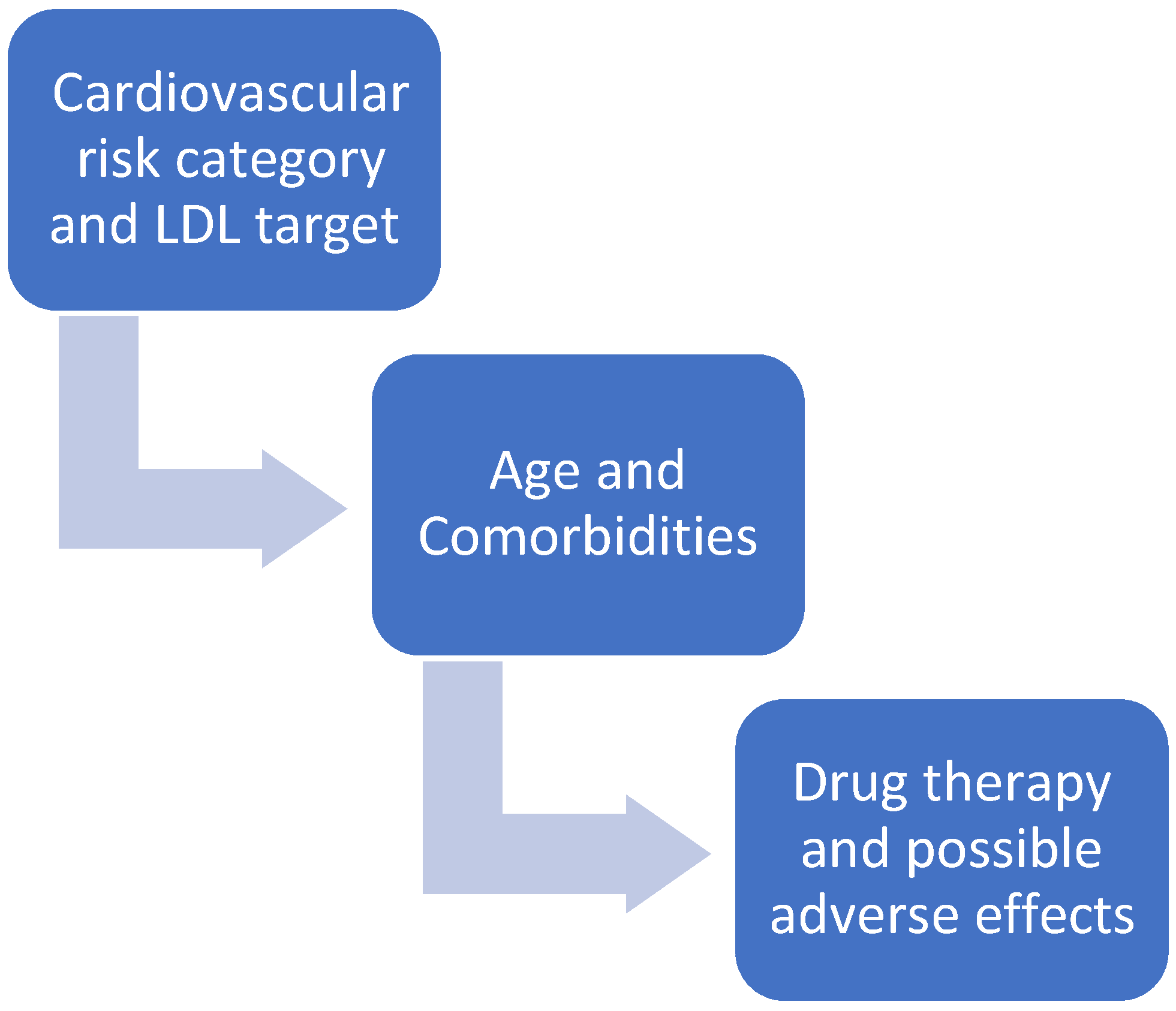 Cardiovascular risk category and LDL target

Age and Comorbidities

Drug therapy and possible adverse effects